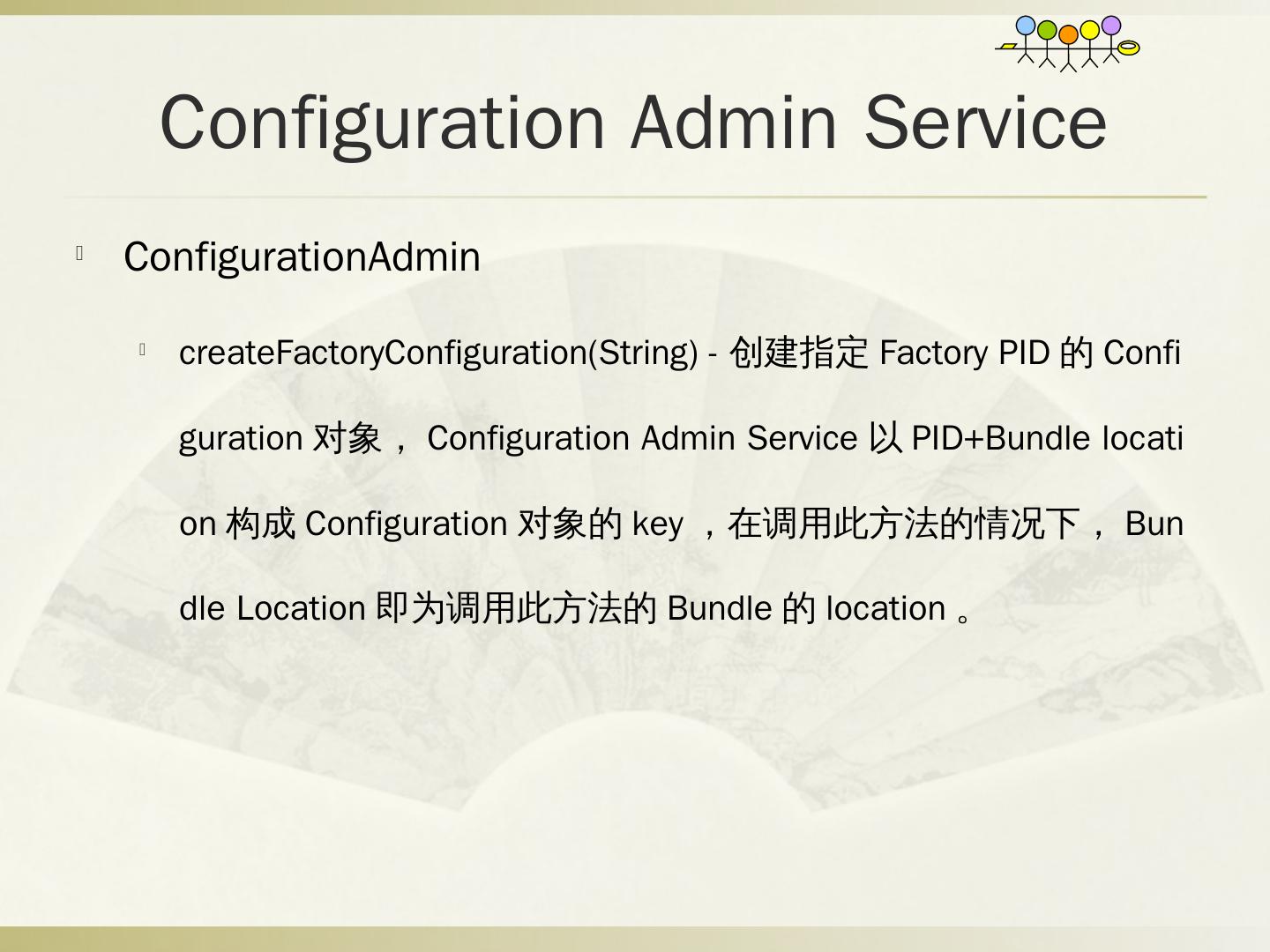 Configuration Admin Service

ConfigurationAdmin

createFactoryConfiguration(String) - 创建指定 Factory PID 的 Configuration 对象， Configuration Admin Service 以 PID+Bundle location 构成 Configuration 对象的 key ，在调用此方法的情况下， Bundle Location 即为调用此方法的 Bundle 的 location 。